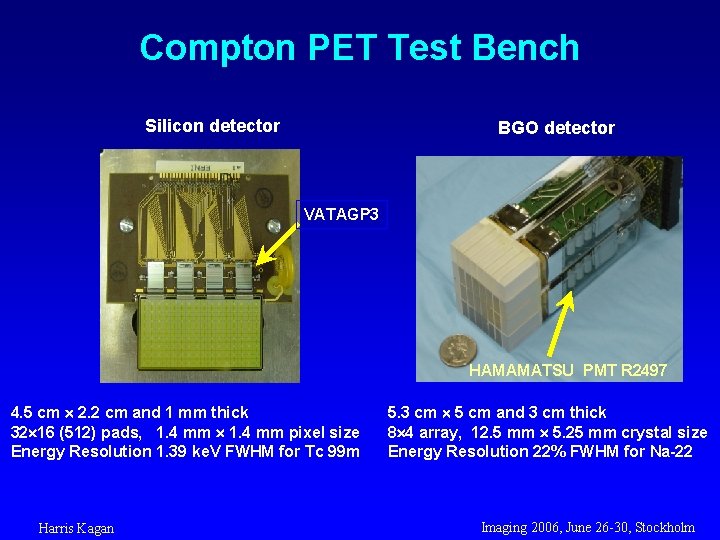 Compton PET Test Bench

Silicon detector

VATAGP3

4.5 cm × 2.2 cm and 1 mm thick
32×16 (512) pads, 1.4 mm × 1.4 mm pixel size
Energy Resolution 1.39 keV FWHM for Tc 99m

BGO detector

HAMAMATSU PMT R2497

5.3 cm × 5 cm and 3 cm thick
8×4 array, 12.5 mm × 5.25 mm crystal size
Energy Resolution 22% FWHM for Na-22

Harris Kagan

Imaging 2006, June 26-30, Stockholm